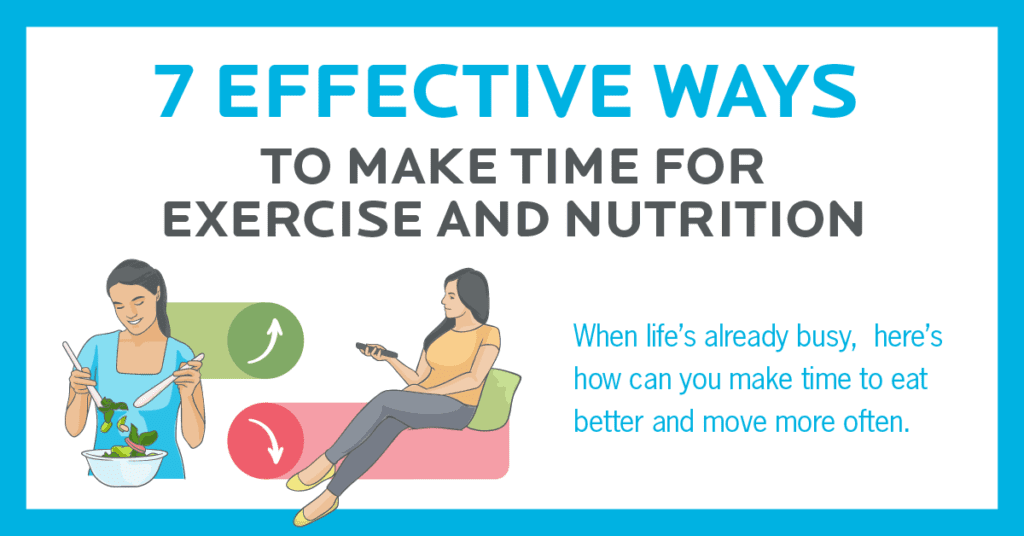 7 EFFECTIVE WAYS
TO MAKE TIME FOR EXERCISE AND NUTRITION

When life's already busy, here's how can you make time to eat better and move more often.